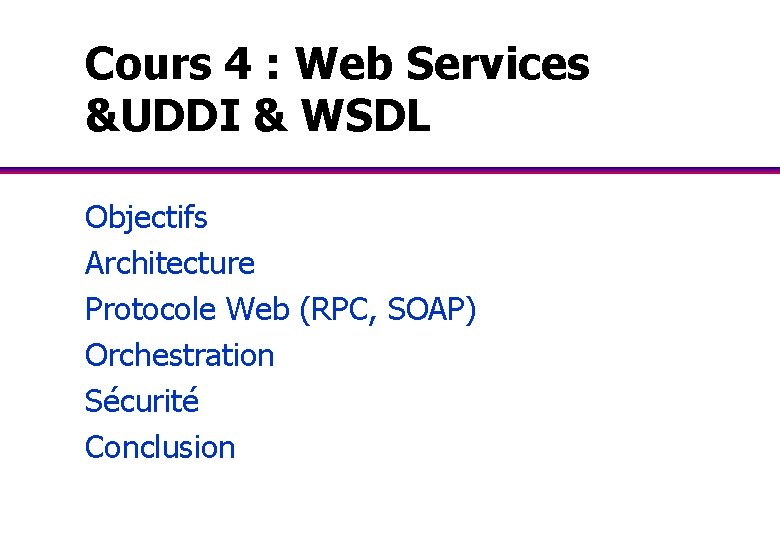 Cours 4 : Web Services &UDDI & WSDL

Objectifs
Architecture
Protocole Web (RPC, SOAP)
Orchestration
Sécurité
Conclusion